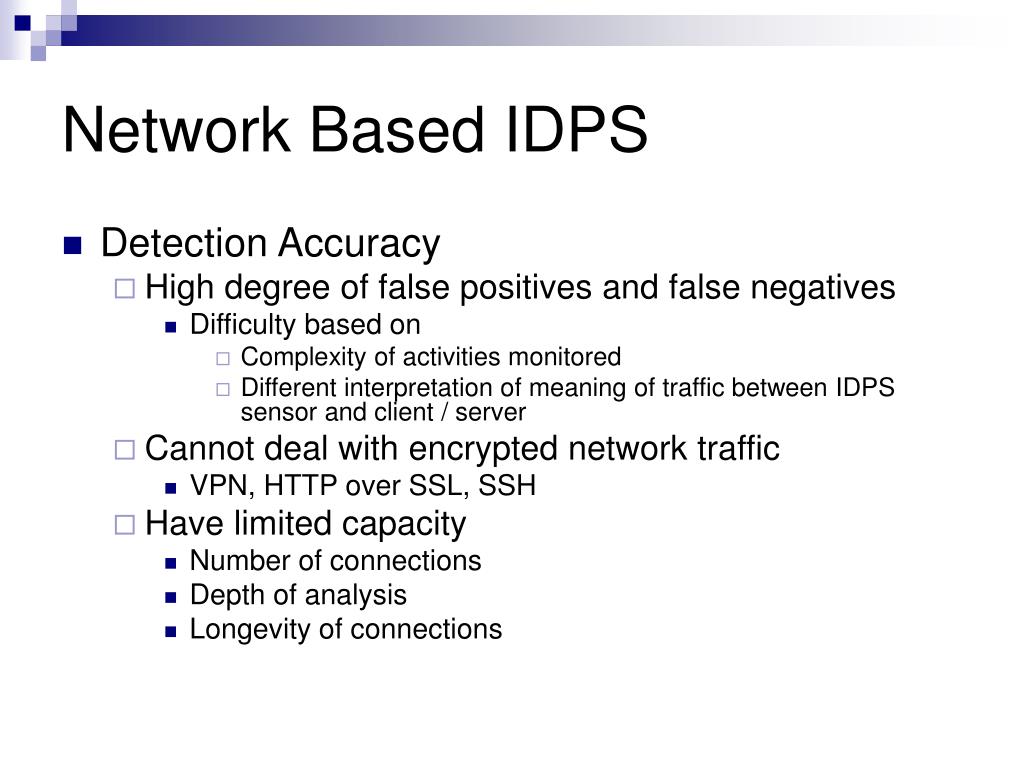 Network Based IDPS

Detection Accuracy

High degree of false positives and false negatives

Difficulty based on

Complexity of activities monitored

Different interpretation of meaning of traffic between IDPS sensor and client / server

Cannot deal with encrypted network traffic

VPN, HTTP over SSL, SSH

Have limited capacity

Number of connections

Depth of analysis

Longevity of connections